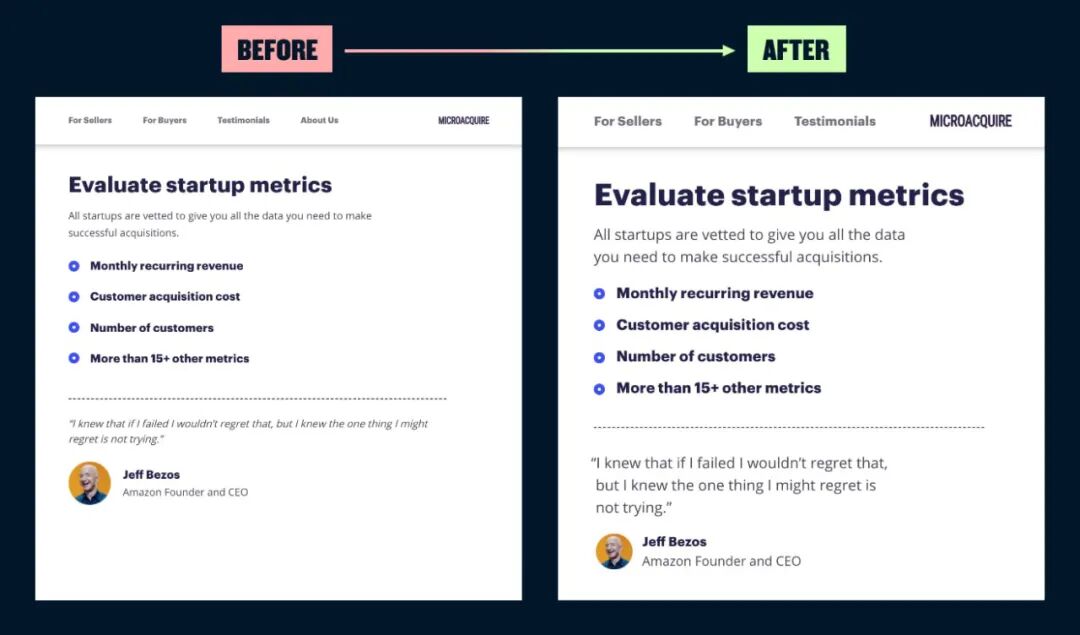 BEFORE

AFTER

For Sellers For Buyers Testimonials About Us MICROACQUIRE

Evaluate startup metrics

All startups are vetted to give you all the data you need to make successful acquisitions.

Monthly recurring revenue

Customer acquisition cost

Number of customers

More than 15+ other metrics

"I knew that if I failed I wouldn't regret that, but I knew the one thing I might regret is not trying."

Jeff Bezos
Amazon Founder and CEO

For Sellers For Buyers Testimonials MICROACQUIRE

Evaluate startup metrics

All startups are vetted to give you all the data you need to make successful acquisitions.

Monthly recurring revenue

Customer acquisition cost

Number of customers

More than 15+ other metrics

"I knew that if I failed I wouldn't regret that, but I knew the one thing I might regret is not trying."

Jeff Bezos
Amazon Founder and CEO